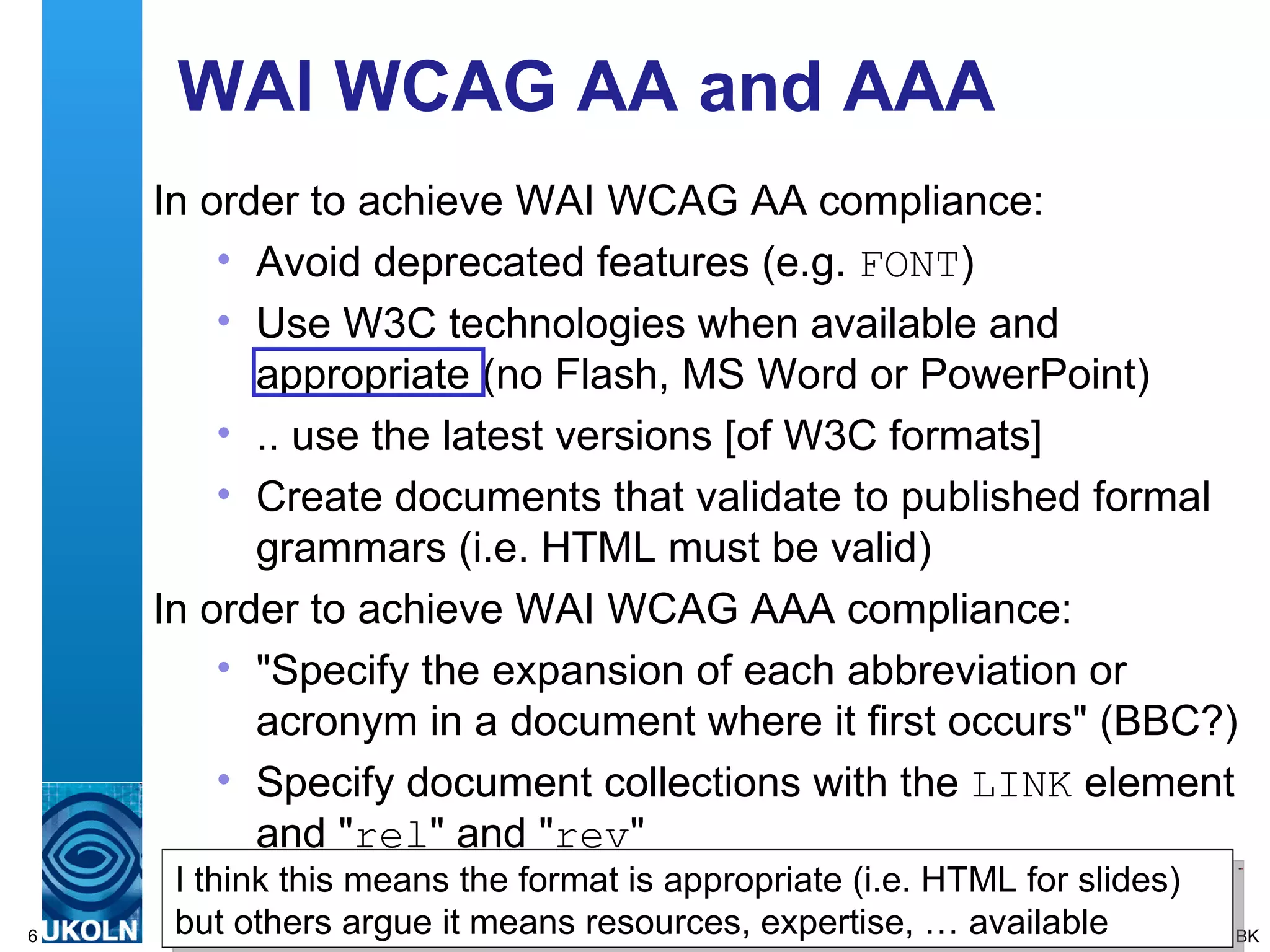 WAI WCAG AA and AAA

In order to achieve WAI WCAG AA compliance:

• Avoid deprecated features (e.g. FONT)
• Use W3C technologies when available and appropriate (no Flash, MS Word or PowerPoint)
• .. use the latest versions [of W3C formats]
• Create documents that validate to published formal grammars (i.e. HTML must be valid)

In order to achieve WAI WCAG AAA compliance:

• "Specify the expansion of each abbreviation or acronym in a document where it first occurs" (BBC?)
• Specify document collections with the LINK element and "rel" and "rev"

I think this means the format is appropriate (i.e. HTML for slides) but others argue it means resources, expertise, … available

6 UKOLN

BK